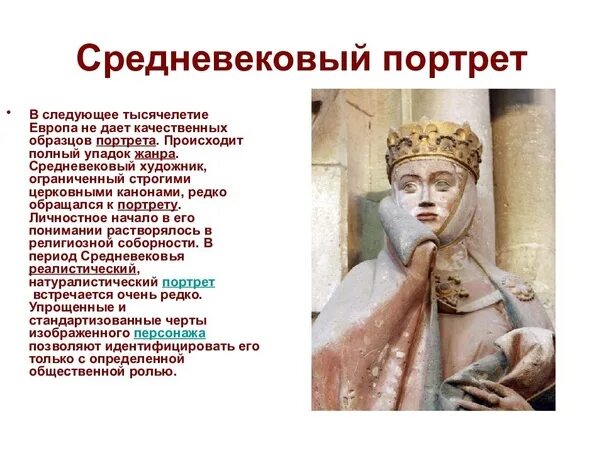 Средневековый портрет

• В следующее тысячелетие Европа не дает качественных образцов портрета. Происходит полный упадок жанра. Средневековый художник, ограниченный строгими церковными канонами, редко обращался к портрету. Личностное начало в его понимании растворялось в религиозной соборности. В период Средневековья реалистический, натуралистический портрет встречается очень редко. Упрощенные и стандартизованные черты изображенного персонажа позволяют идентифицировать его только с определенной общественной ролью.